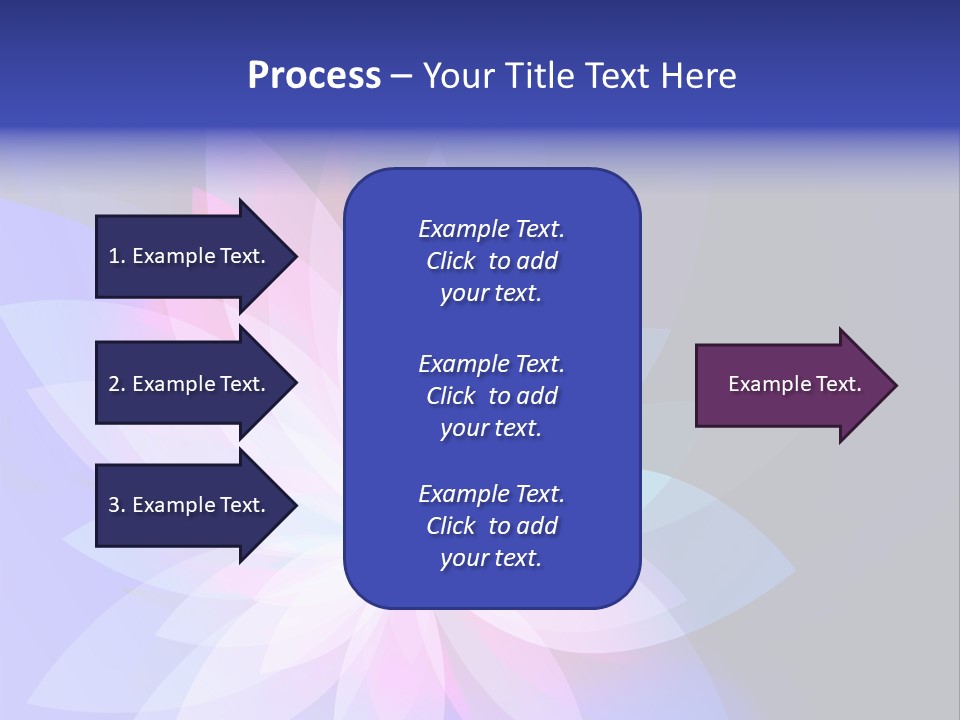 Process – Your Title Text Here

1. Example Text.

2. Example Text.

3. Example Text.

Example Text. Click to add your text.

Example Text. Click to add your text.

Example Text. Click to add your text.

Example Text.